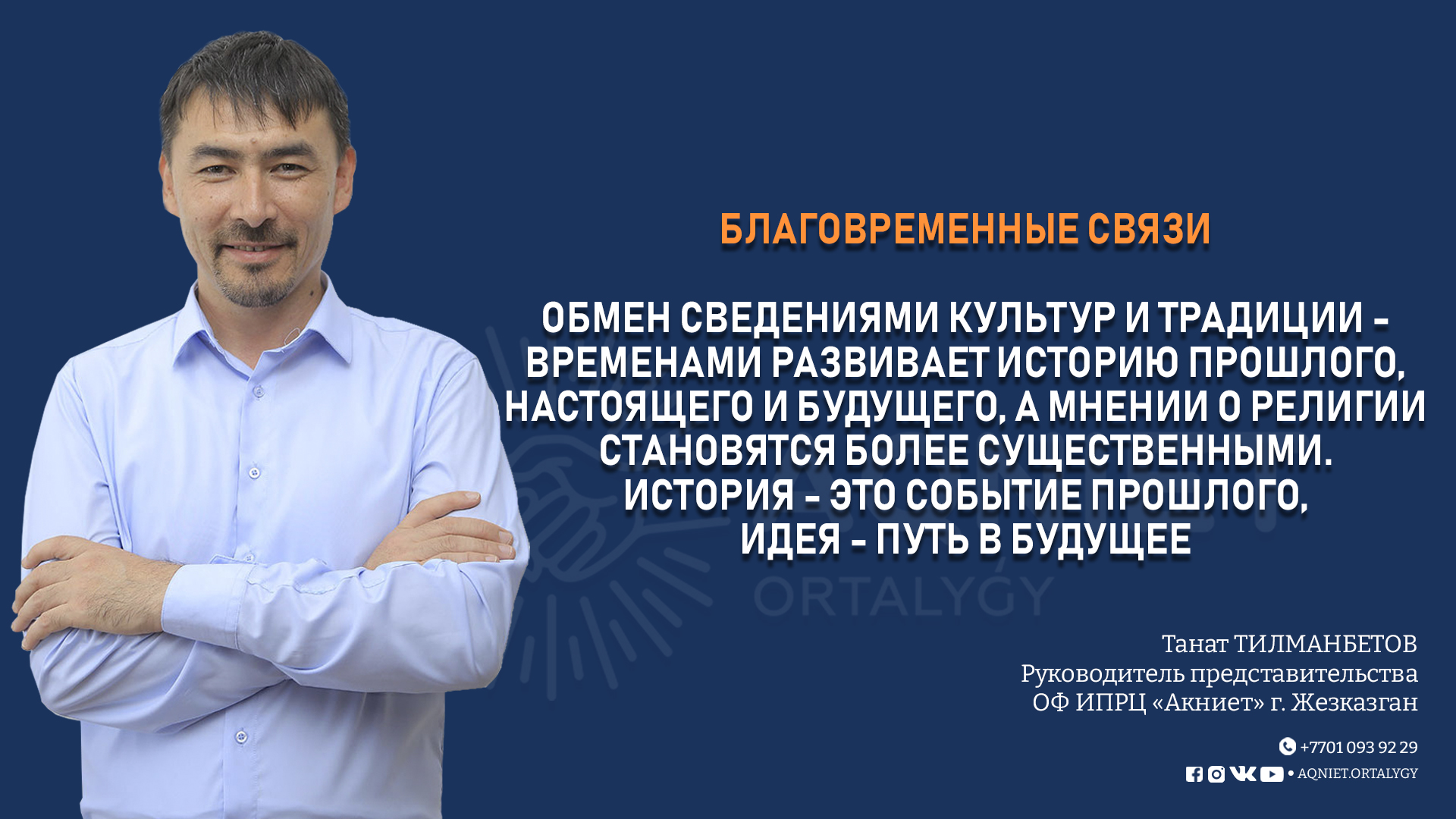 БЛАГОВРЕМЕННЫЕ СВЯЗИ

ОБМЕН СВЕДЕНИЯМИ КУЛЬТУР И ТРАДИЦИИ - ВРЕМЕНАМИ РАЗВИВАЕТ ИСТОРИЮ ПРОШЛОГО, НАСТОЯЩЕГО И БУДУЩЕГО, А МНЕНИИ О РЕЛИГИИ СТАНОВЯТСЯ БОЛЕЕ СУЩЕСТВЕННЫМИ. ИСТОРИЯ - ЭТО СОБЫТИЕ ПРОШЛОГО, ИДЕЯ - ПУТЬ В БУДУЩЕЕ

ORTALYGY

Танат ТИЛМАНБЕТОВ
Руководитель представительства
ОФ ИПРЦ «Акниет» г. Жезказган

+7701 093 92 29
• AQNIET.ORTALYGY